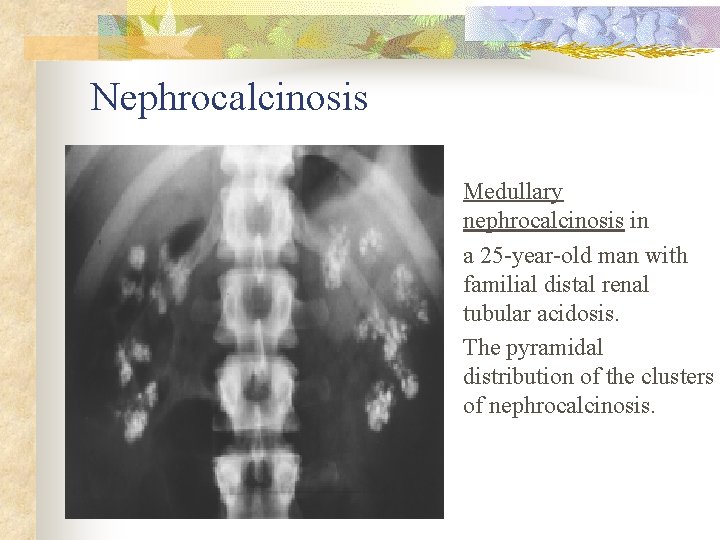 Nephrocalcinosis

Medullary nephrocalcinosis in

a 25-year-old man with familial distal renal tubular acidosis.

The pyramidal distribution of the clusters of nephrocalcinosis.